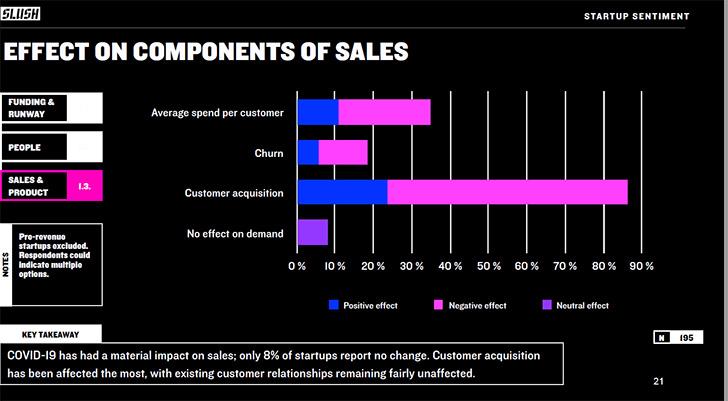 SLUSH

STARTUP SENTIMENT

EFFECT ON COMPONENTS OF SALES

FUNDING & RUNWAY

PEOPLE

SALES & PRODUCT

1.3.

NOTES

Pre-revenue startups excluded. Respondents could indicate multiple options.

Average spend per customer

Churn

Customer acquisition

No effect on demand

0 %
10 %
20 %
30 %
40 %
50 %
60 %
70 %
80 %
90 %

Positive effect
Negative effect
Neutral effect

KEY TAKEAWAY

COVID-19 has had a material impact on sales; only 8% of startups report no change. Customer acquisition has been affected the most, with existing customer relationships remaining fairly unaffected.

N 195

21